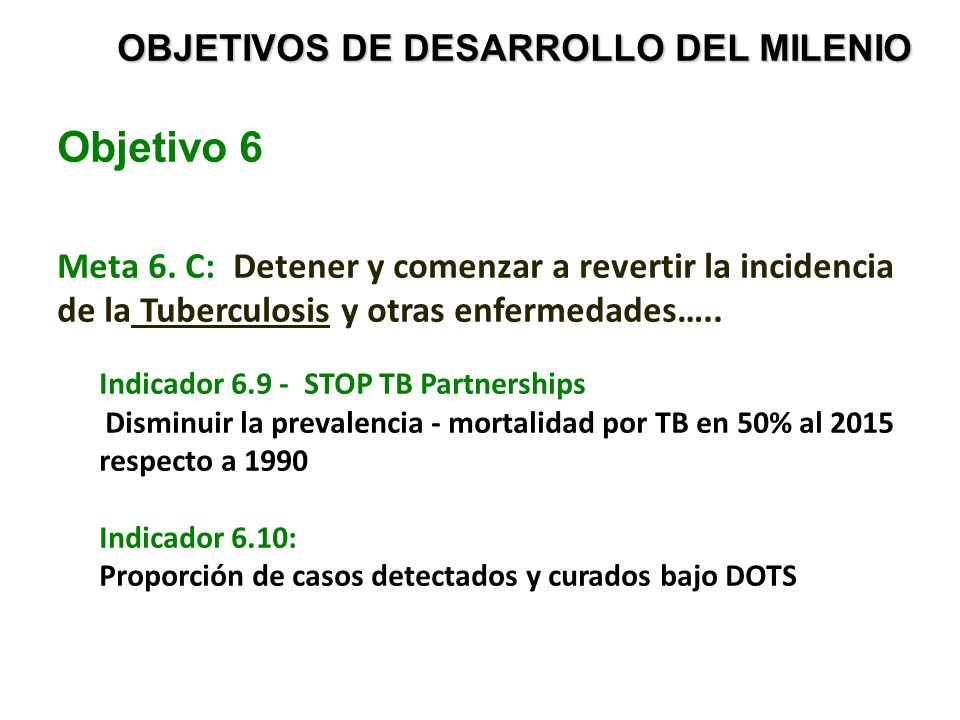 OBJETIVOS DE DESARROLLO DEL MILENIO

Objetivo 6

Meta 6. C: Detener y comenzar a revertir la incidencia de la Tuberculosis y otras enfermedades…..

Indicador 6.9 - STOP TB Partnerships
Disminuir la prevalencia - mortalidad por TB en 50% al 2015 respecto a 1990

Indicador 6.10:
Proporción de casos detectados y curados bajo DOTS